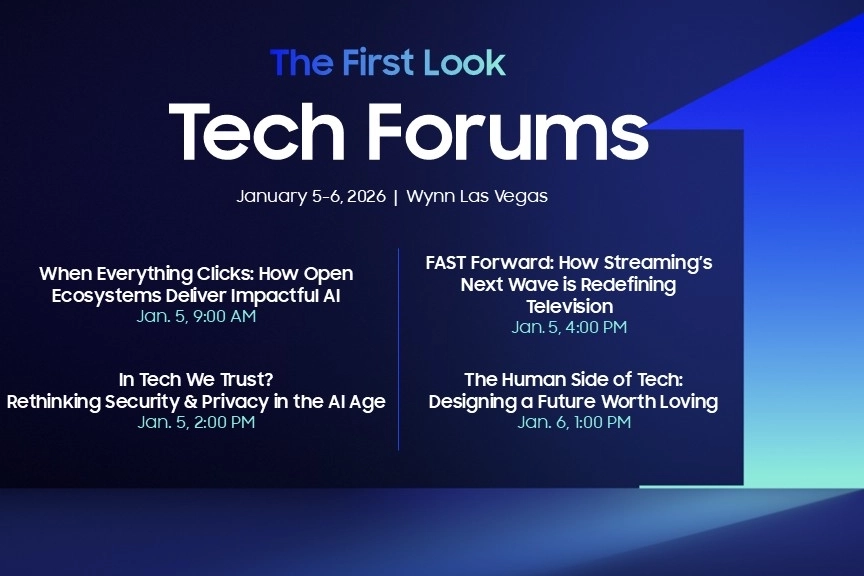 The First Look

Tech Forums

January 5-6, 2026 | Wynn Las Vegas

When Everything Clicks: How Open Ecosystems Deliver Impactful AI
Jan. 5, 9:00 AM

In Tech We Trust? Rethinking Security & Privacy in the AI Age
Jan. 5, 2:00 PM

FAST Forward: How Streaming's Next Wave is Redefining Television
Jan. 5, 4:00 PM

The Human Side of Tech: Designing a Future Worth Loving
Jan. 6, 1:00 PM